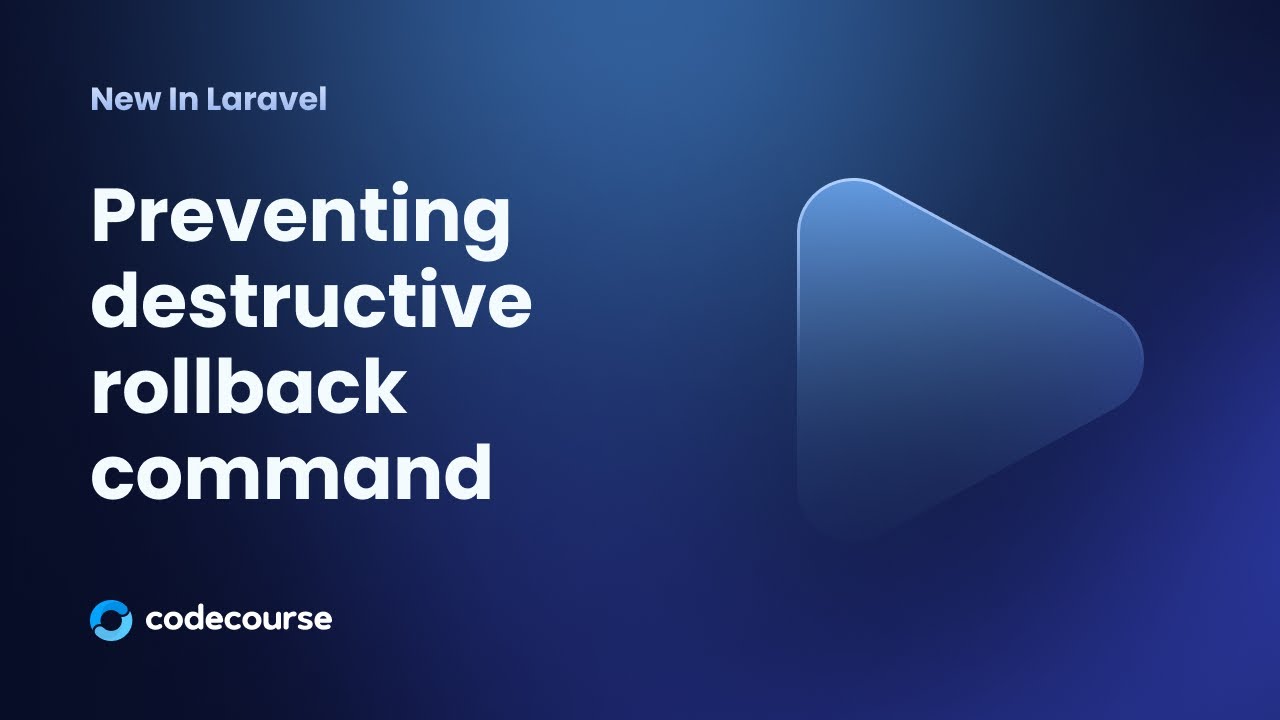 New In Laravel

Preventing destructive rollback command

codecourse